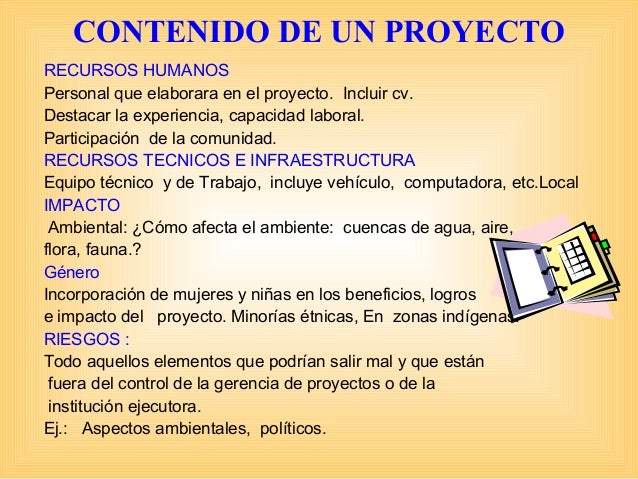 CONTENIDO DE UN PROYECTO

RECURSOS HUMANOS

Personal que elaborara en el proyecto. Incluir cv.

Destacar la experiencia, capacidad laboral.

Participación de la comunidad.

RECURSOS TECNICOS E INFRAESTRUCTURA

Equipo técnico y de Trabajo, incluye vehículo, computadora, etc.Local

IMPACTO

Ambiental: ¿Cómo afecta el ambiente: cuencas de agua, aire, flora, fauna.?

Género

Incorporación de mujeres y niñas en los beneficios, logros e impacto del proyecto. Minorías étnicas, En zonas indígenas.

RIESGOS :

Todo aquellos elementos que podrían salir mal y que están fuera del control de la gerencia de proyectos o de la institución ejecutora.

Ej.: Aspectos ambientales, políticos.